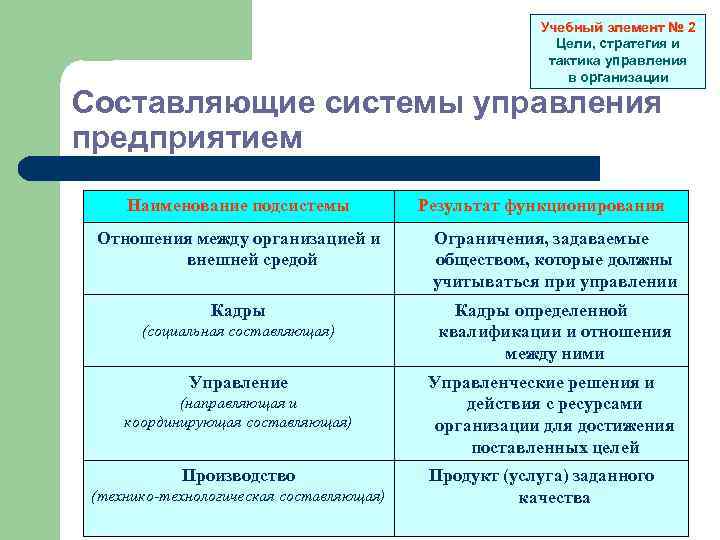 Учебный элемент № 2
Цели, стратегия и тактика управления в организации

Составляющие системы управления предприятием

| Наименование подсистемы | Результат функционирования |
|---|---|
| Отношения между организацией и внешней средой | Ограничения, задаваемые обществом, которые должны учитываться при управлении |
| Кадры (социальная составляющая) | Кадры определенной квалификации и отношения между ними |
| Управление (направляющая и координирующая составляющая) | Управленческие решения и действия с ресурсами организации для достижения поставленных целей |
| Производство (технико-технологическая составляющая) | Продукт (услуга) заданного качества |